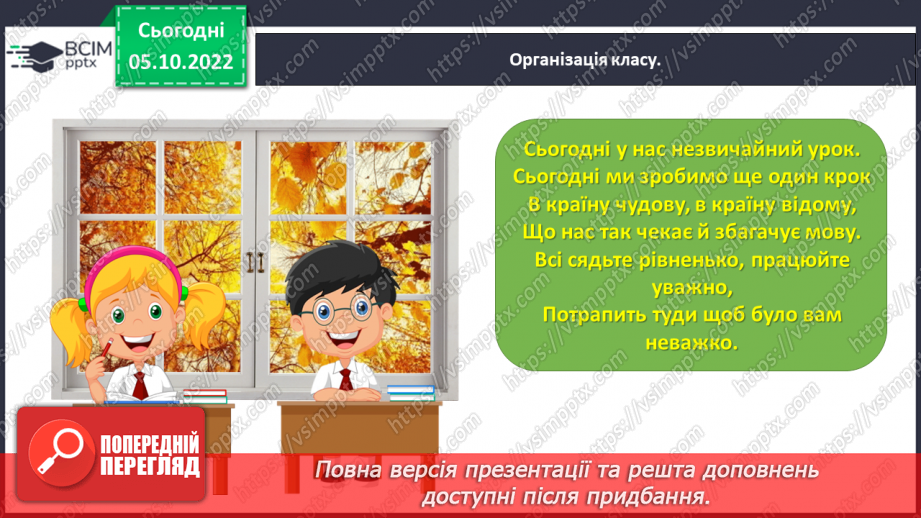 ВСІМ pptx

Сьогодні 05.10.2022

Організація класу.

Сьогодні у нас незвичайний урок.
Сьогодні ми зробимо ще один крок
В країну чудову, в країну відому,
Що нас так чекає й збагачує мову.
Всі сядьте рівненько, працюйте уважно,
Потрапить туди щоб було вам неважко.

ПОПЕРЕДНІЙ ПЕРЕГЛЯД

Повна версія презентації та решта доповнень доступні після придбання.

https://vsimpptx.com